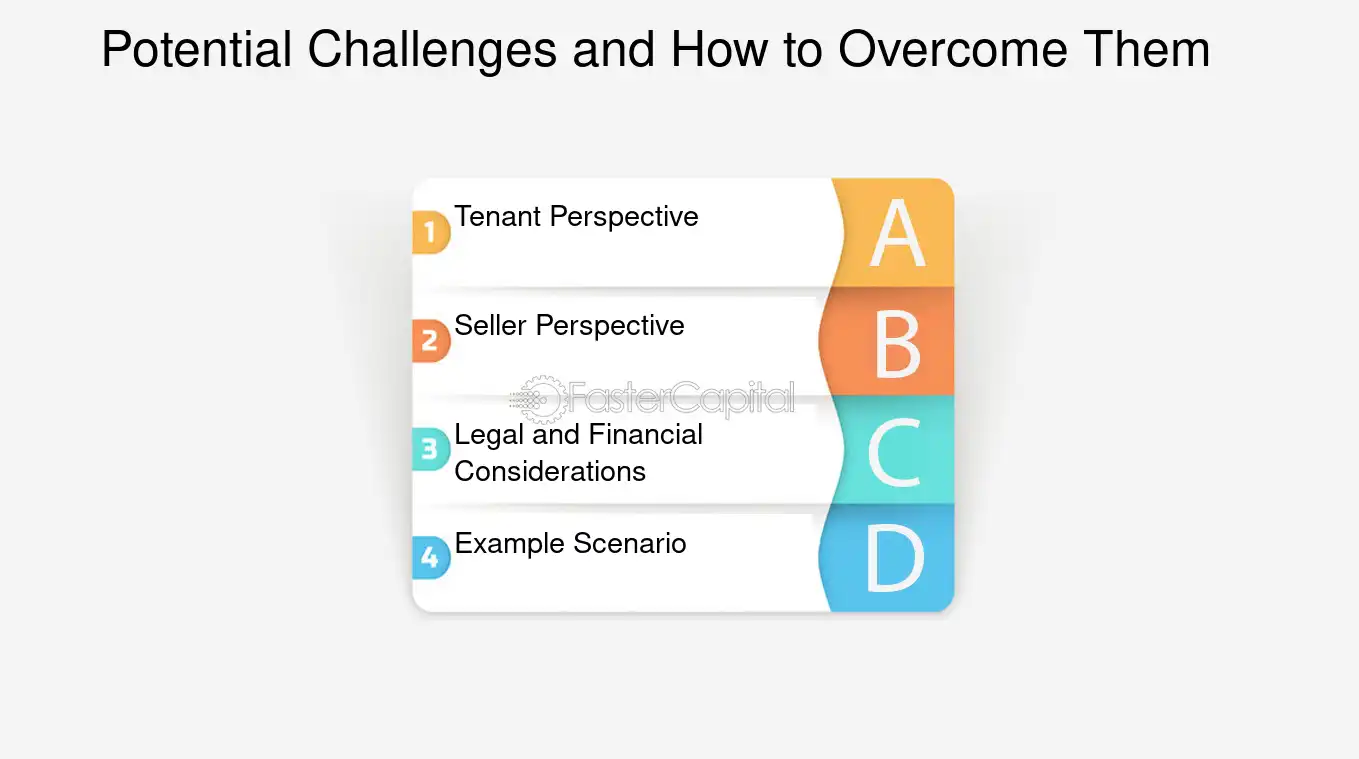 Potential Challenges and How to Overcome Them

1 Tenant Perspective A

2 Seller Perspective B

FasterCapital

3 Legal and Financial Considerations C

4 Example Scenario D